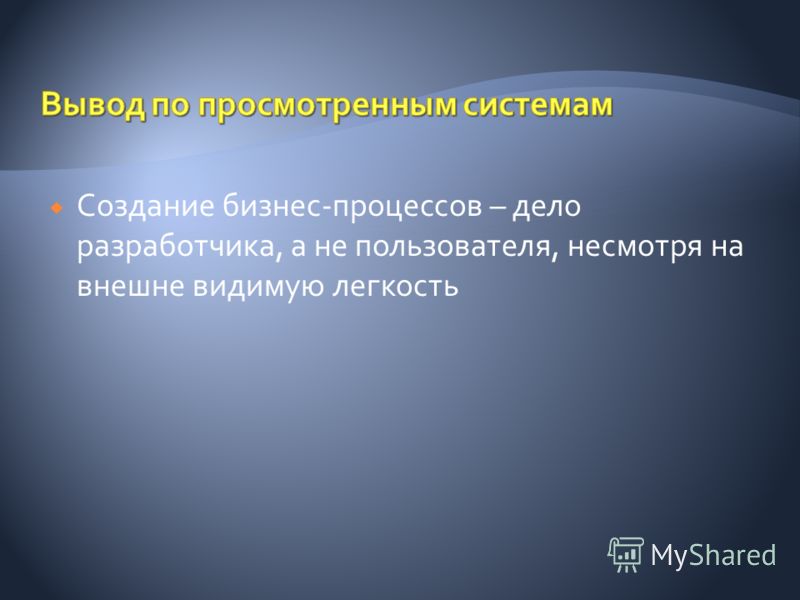 Вывод по просмотренным системам

Создание бизнес-процессов – дело разработчика, а не пользователя, несмотря на внешне видимую легкость

MyShared